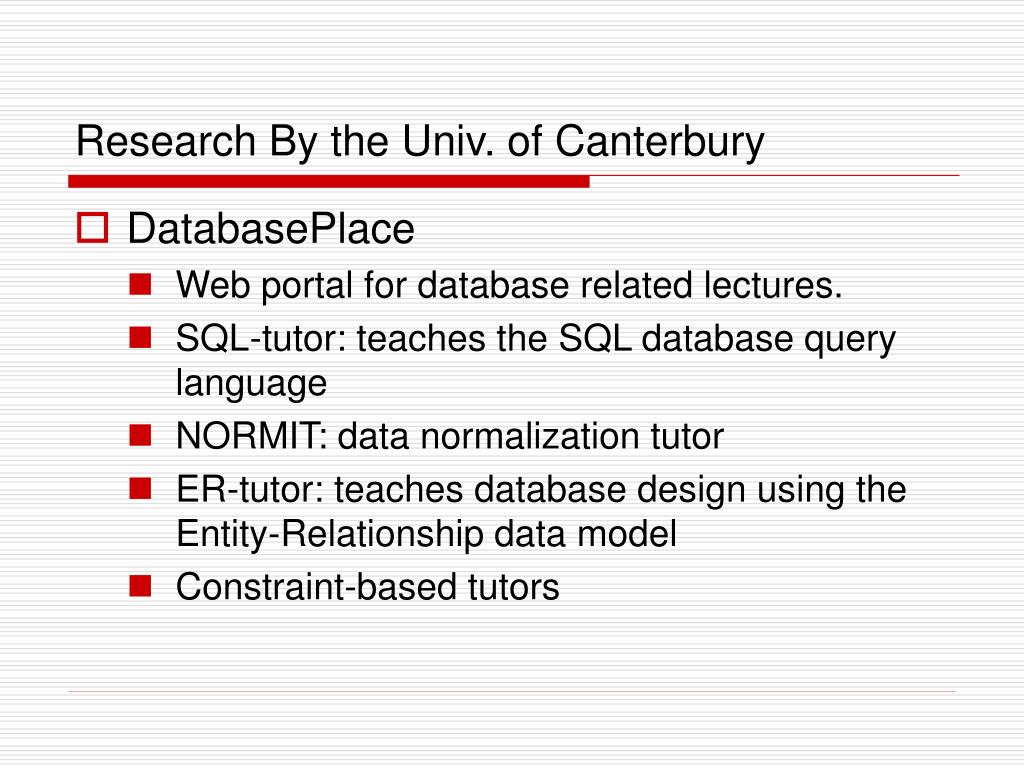 Research By the Univ. of Canterbury

DatabasePlace

Web portal for database related lectures.

SQL-tutor: teaches the SQL database query language

NORMIT: data normalization tutor

ER-tutor: teaches database design using the Entity-Relationship data model

Constraint-based tutors